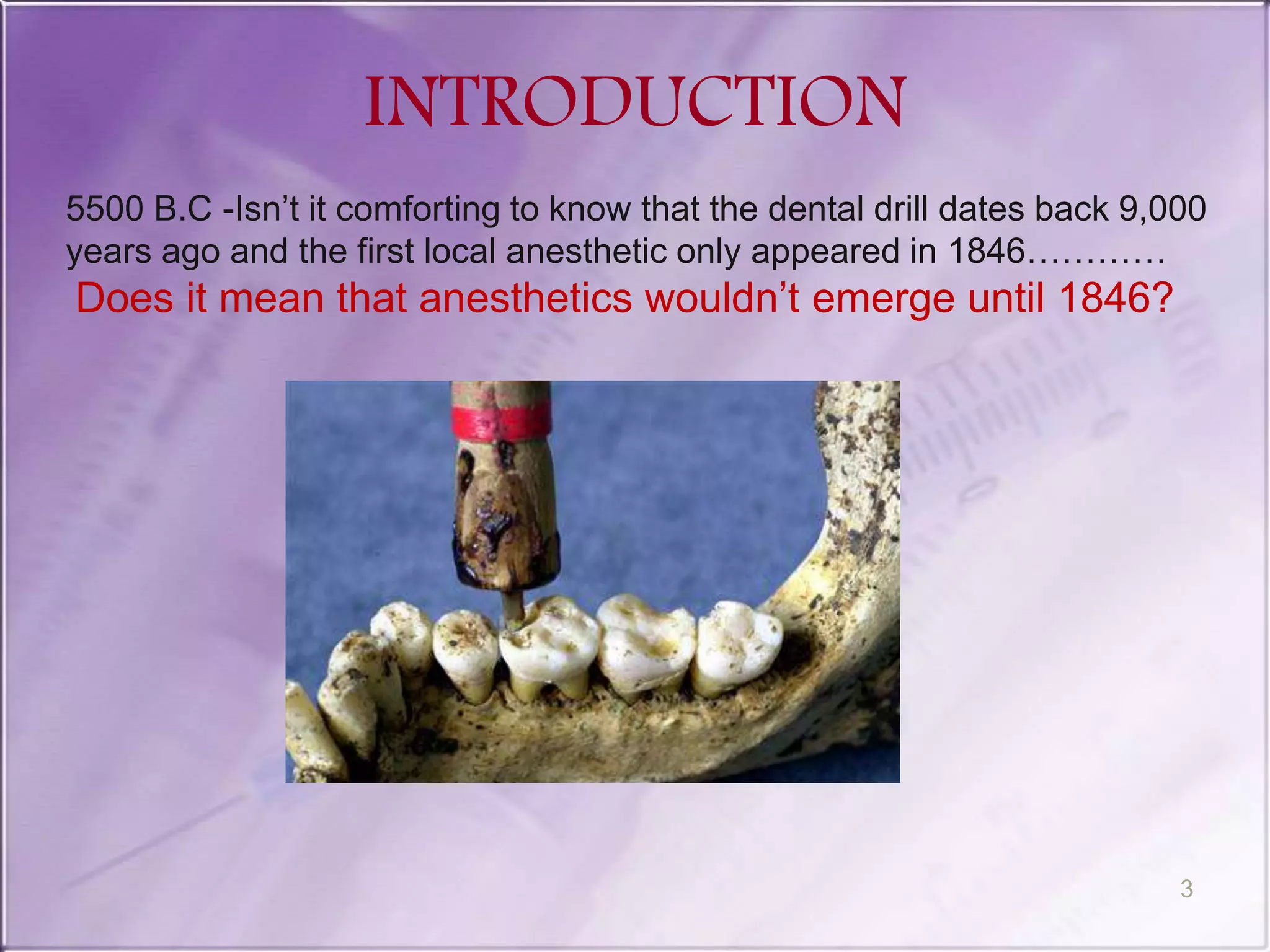 INTRODUCTION

5500 B.C -Isn’t it comforting to know that the dental drill dates back 9,000 years ago and the first local anesthetic only appeared in 1846…………

Does it mean that anesthetics wouldn’t emerge until 1846?

3